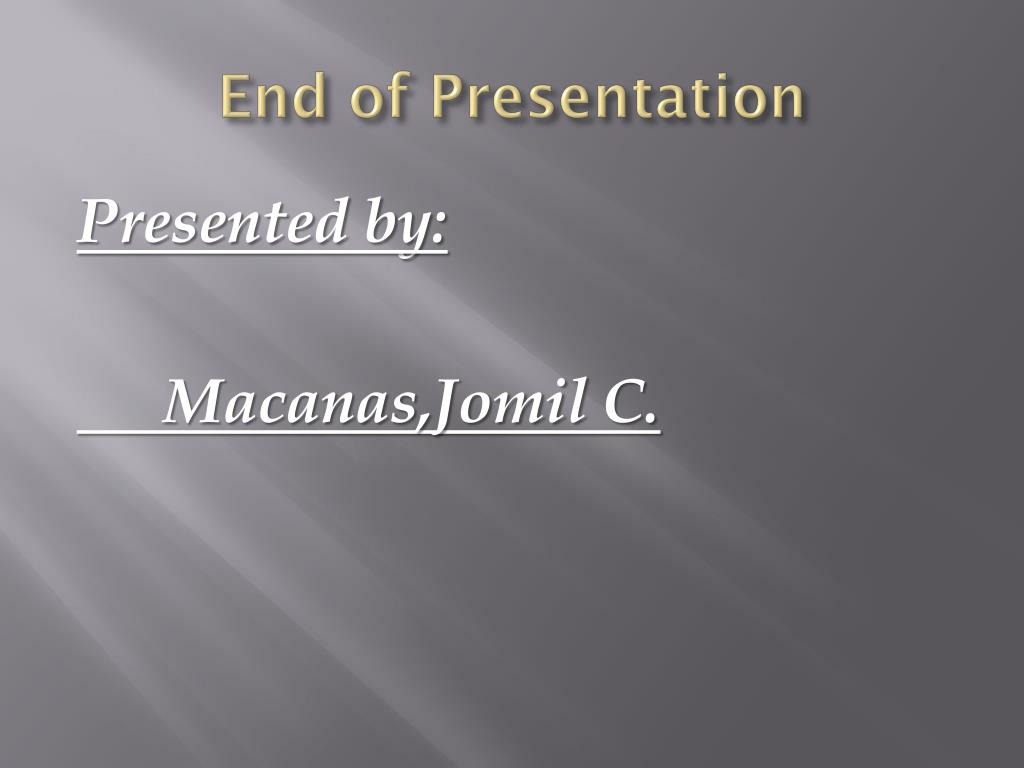 End of Presentation

Presented by:

Macanas,Jomil C.